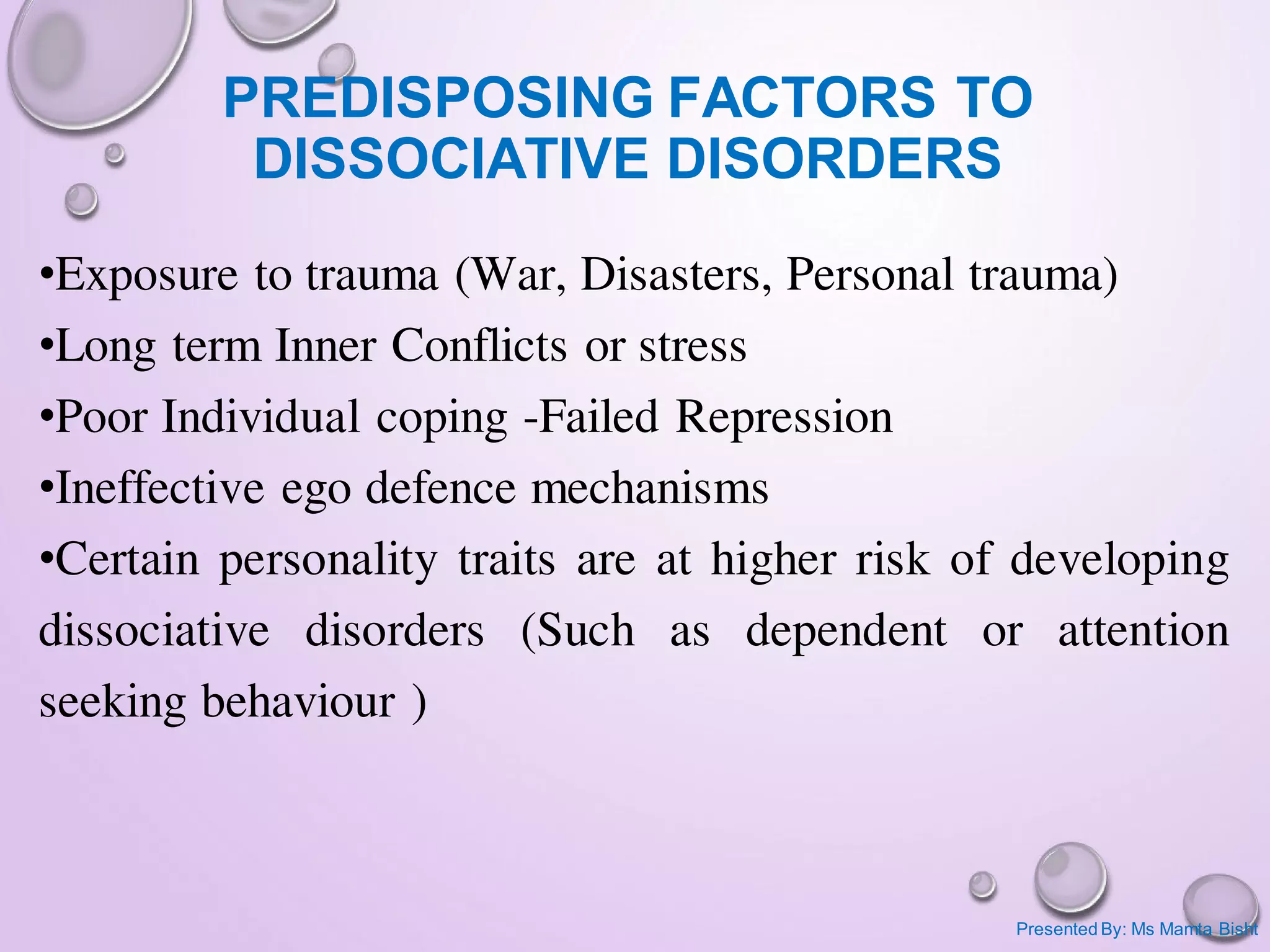 PREDISPOSING FACTORS TO DISSOCIATIVE DISORDERS

•Exposure to trauma (War, Disasters, Personal trauma)

•Long term Inner Conflicts or stress

•Poor Individual coping -Failed Repression

•Ineffective ego defence mechanisms

•Certain personality traits are at higher risk of developing dissociative disorders (Such as dependent or attention seeking behaviour )

Presented By: Ms Mamta Bisht